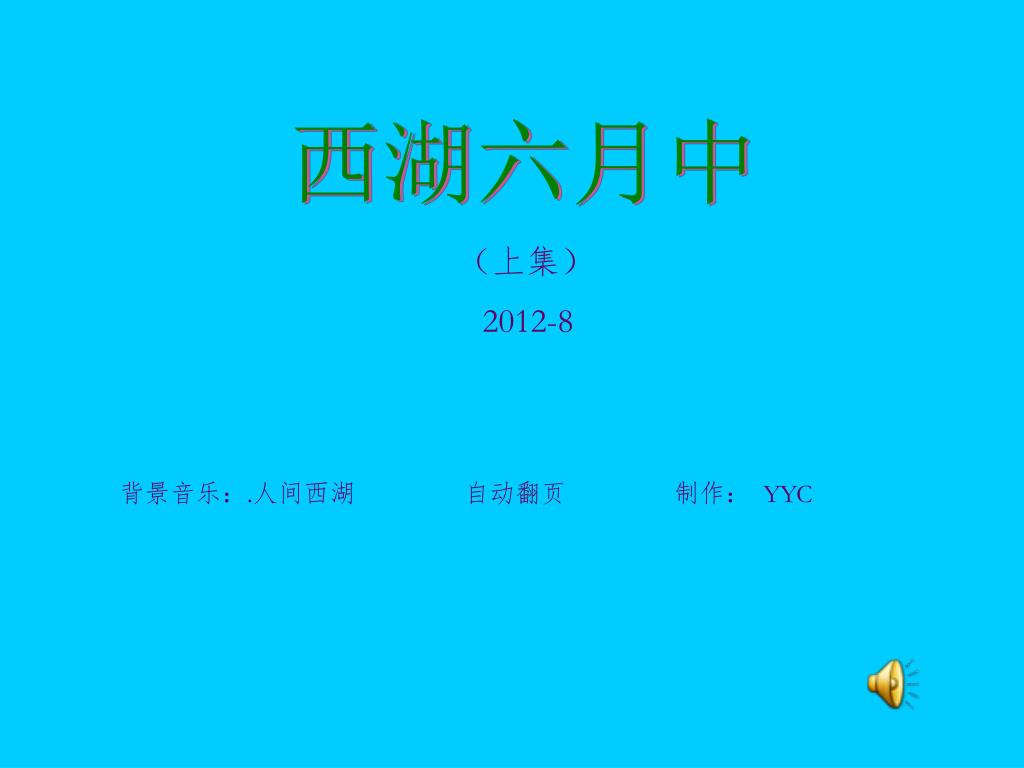 西湖六月中

（上集）

2012-8

背景音乐：.人间西湖　　自动翻页　　制作：　YYC